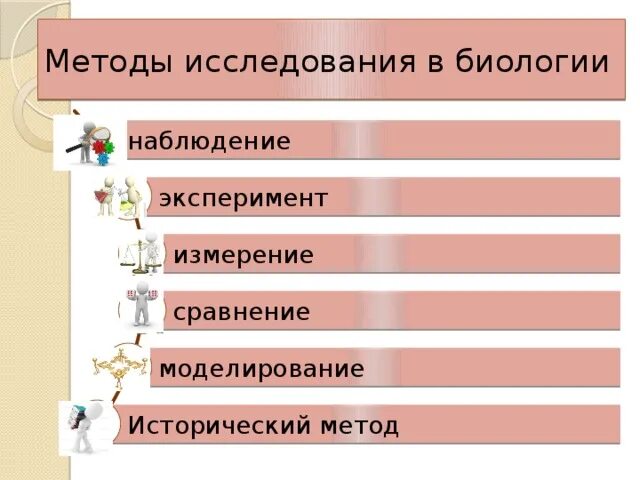 Методы исследования в биологии

наблюдение

эксперимент

измерение

сравнение

моделирование

Исторический метод